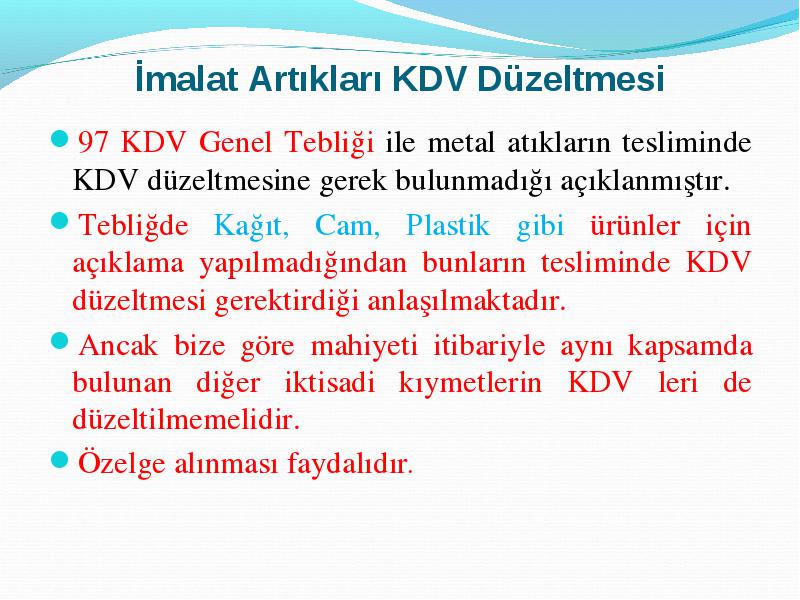 İmalat Artıkları KDV Düzeltmesi

97 KDV Genel Tebliği ile metal atıkların tesliminde KDV düzeltmesine gerek bulunmadığı açıklanmıştır.

Tebliğde Kağıt, Cam, Plastik gibi ürünler için açıklama yapılmadığından bunların tesliminde KDV düzeltmesi gerektirdiği anlaşılmaktadır.

Ancak bize göre mahiyeti itibariyle aynı kapsamda bulunan diğer iktisadi kıymetlerin KDV leri de düzeltilmemelidir.

Özelge alınması faydalıdır.